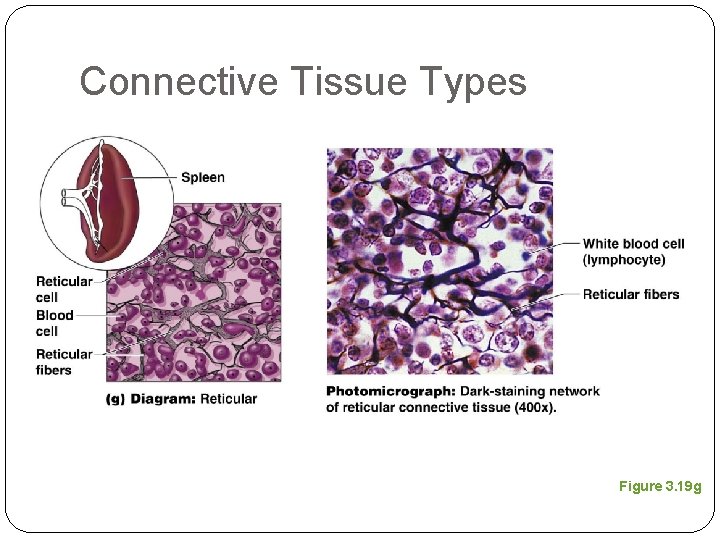 Connective Tissue Types

Spleen

Reticular cell

Blood cell

Reticular fibers

(g) Diagram: Reticular

White blood cell (lymphocyte)

Reticular fibers

Photomicrograph: Dark-staining network of reticular connective tissue (400x).

Figure 3.19g